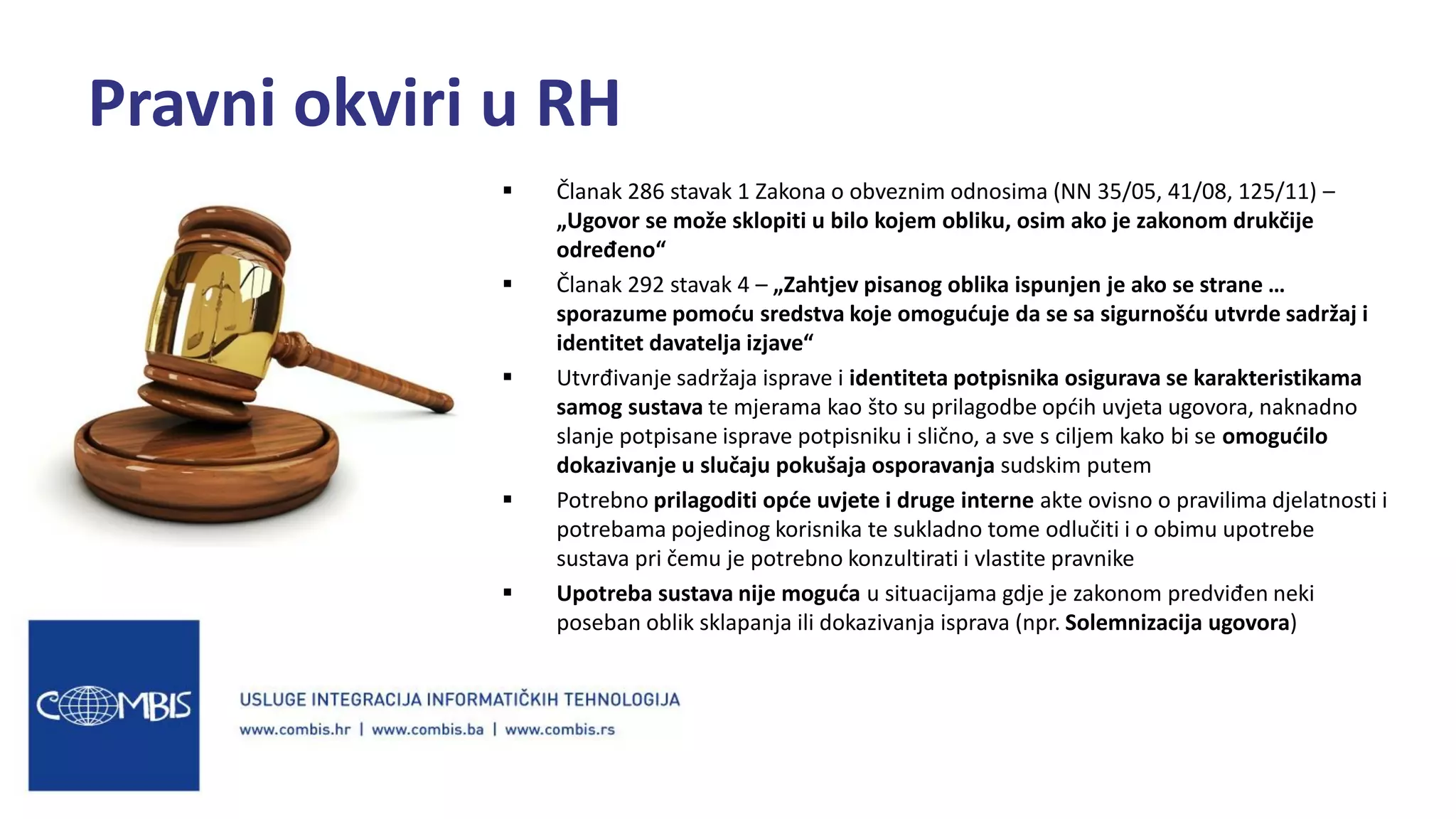 Pravni okviri u RH

▪ Članak 286 stavak 1 Zakona o obveznim odnosima (NN 35/05, 41/08, 125/11) – „Ugovor se može sklopiti u bilo kojem obliku, osim ako je zakonom drukčije određeno“

▪ Članak 292 stavak 4 – „Zahtjev pisanog oblika ispunjen je ako se strane … sporazume pomoću sredstva koje omogućuje da se sa sigurnošću utvrde sadržaj i identitet davatelja izjave“

▪ Utvrđivanje sadržaja isprave i identiteta potpisnika osigurava se karakteristikama samog sustava te mjerama kao što su prilagodbe općih uvjeta ugovora, naknadno slanje potpisane isprave potpisniku i slično, a sve s ciljem kako bi se omogućilo dokazivanje u slučaju pokušaja osporavanja sudskim putem

▪ Potrebno prilagoditi opće uvjete i druge interne akte ovisno o pravilima djelatnosti i potrebama pojedinog korisnika te sukladno tome odlučiti i o obimu upotrebe sustava pri čemu je potrebno konzultirati i vlastite pravnike

▪ Upotreba sustava nije moguća u situacijama gdje je zakonom predviđen neki poseban oblik sklapanja ili dokazivanja isprava (npr. Solemnizacija ugovora)

COMBIS

USLUGE INTEGRACIJA INFORMATIČKIH TEHNOLOGIJA

www.combis.hr | www.combis.ba | www.combis.rs